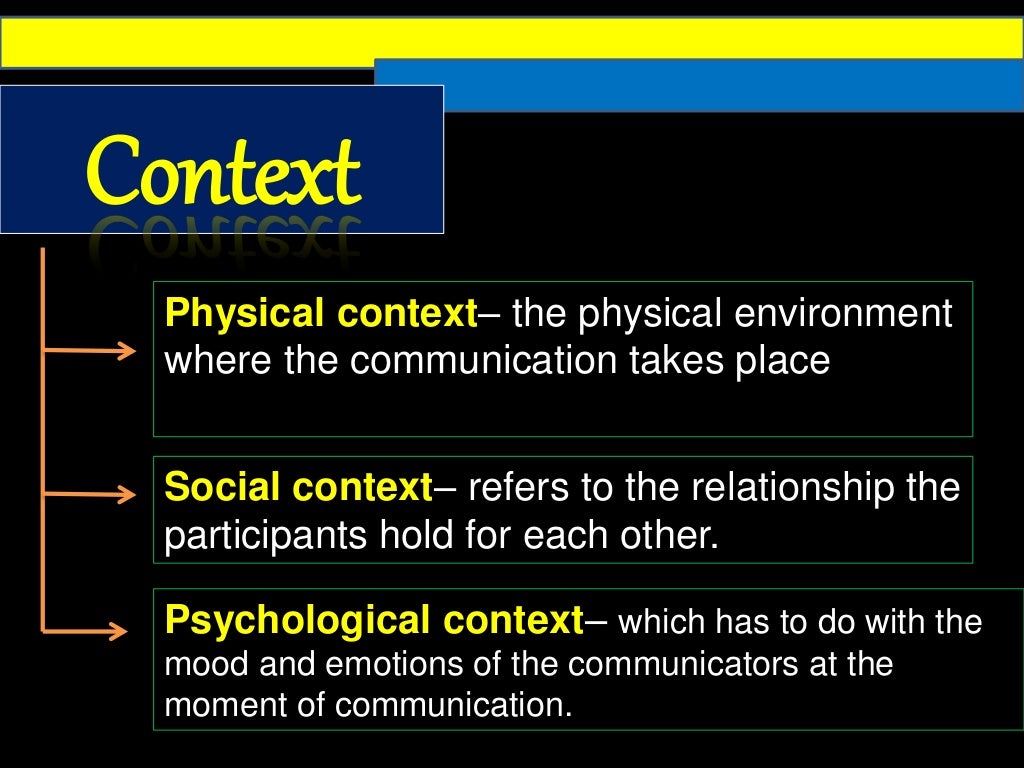 Context

Physical context– the physical environment where the communication takes place

Social context– refers to the relationship the participants hold for each other.

Psychological context– which has to do with the mood and emotions of the communicators at the moment of communication.